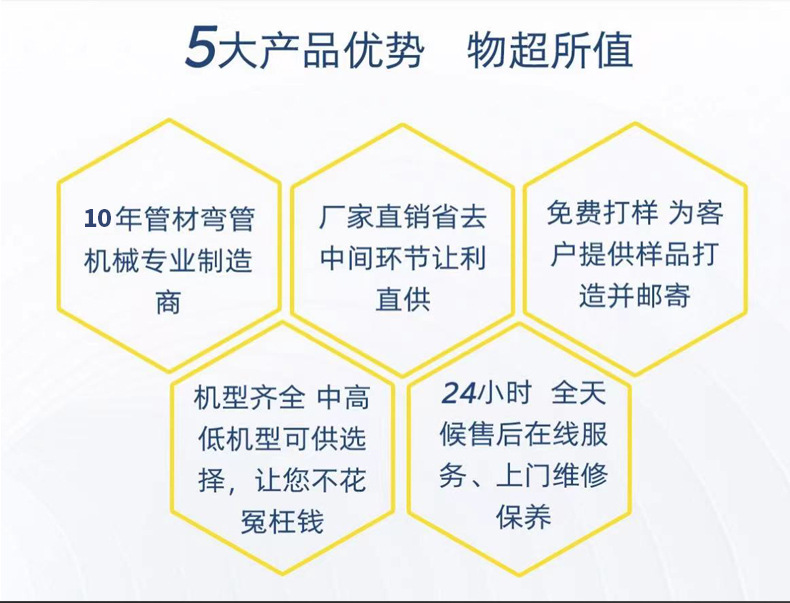 5大产品优势　物超所值

10年管材弯管机械专业制造商

厂家直销省去中间环节让利直供

免费打样 为客户提供样品打造并邮寄

机型齐全 中高低机型可供选择，让您不花冤枉钱

24小时 全天候售后在线服务、上门维修保养